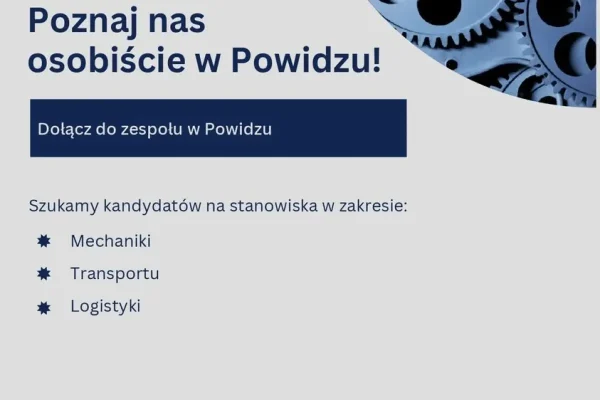 Poznaj nas osobiście w Powidzu!

Dołącz do zespołu w Powidzu

Szukamy kandydatów na stanowiska w zakresie:

Mechaniki

Transportu

Logistyki